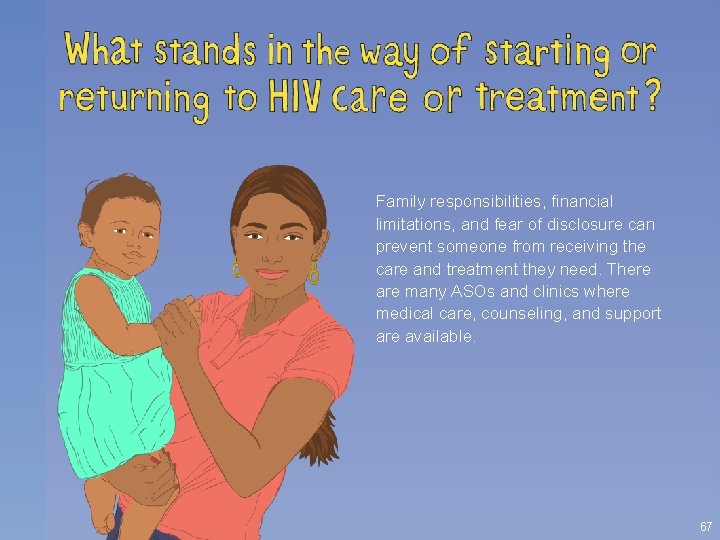 What stands in the way of starting or returning to HIV care or treatment?

Family responsibilities, financial limitations, and fear of disclosure can prevent someone from receiving the care and treatment they need. There are many ASOs and clinics where medical care, counseling, and support are available.

67